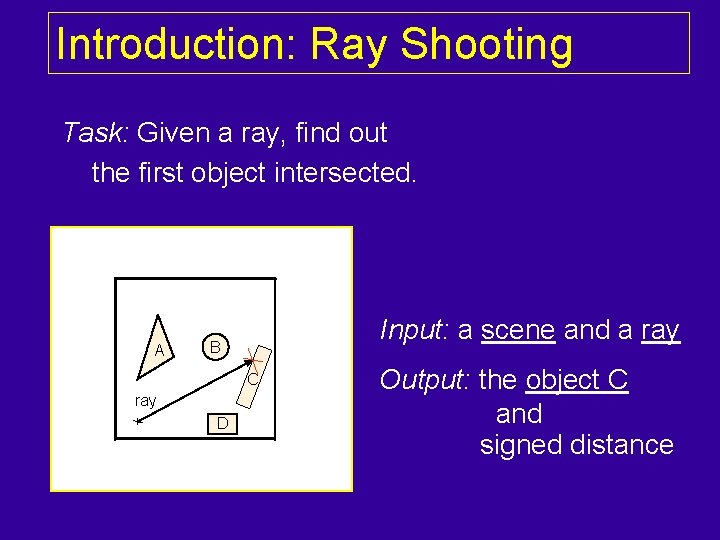 Introduction: Ray Shooting

Task: Given a ray, find out the first object intersected.

A

B

C

ray

D

Input: a scene and a ray

Output: the object C and signed distance